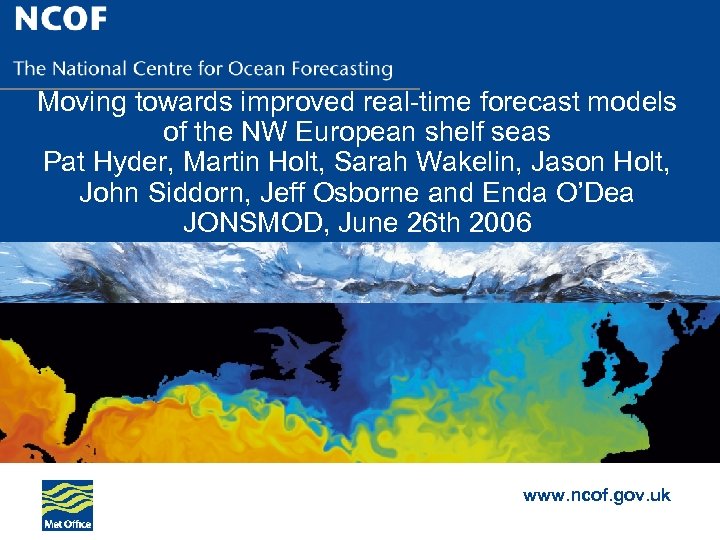 NCOF

The National Centre for Ocean Forecasting

Moving towards improved real-time forecast models of the NW European shelf seas
Pat Hyder, Martin Holt, Sarah Wakelin, Jason Holt, John Siddorn, Jeff Osborne and Enda O'Dea
JONSMOD, June 26th 2006

Met Office

www.ncof.gov.uk